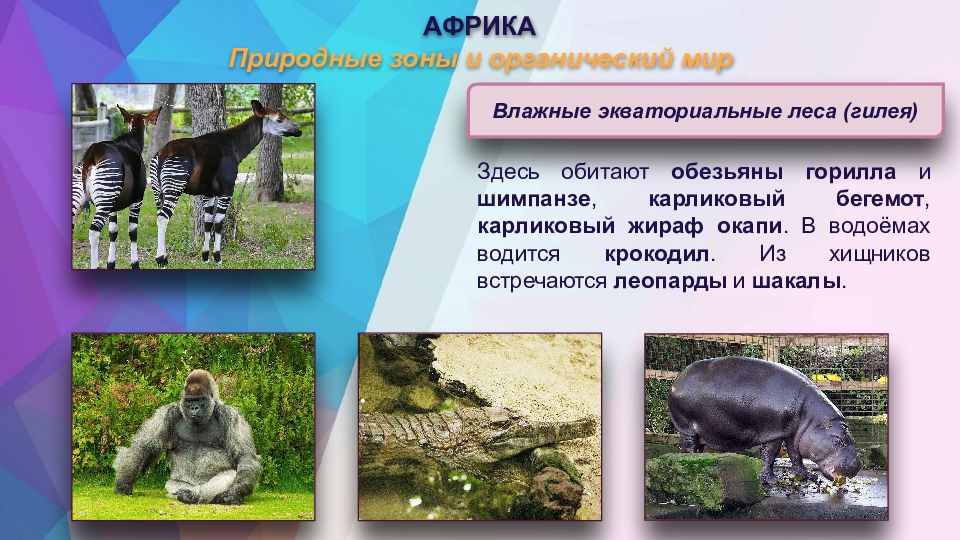 АФРИКА
Природные зоны и органический мир

Влажные экваториальные леса (гилея)

Здесь обитают обезьяны горилла и шимпанзе, карликовый бегемот, карликовый жираф окапи. В водоёмах водится крокодил. Из хищников встречаются леопарды и шакалы.